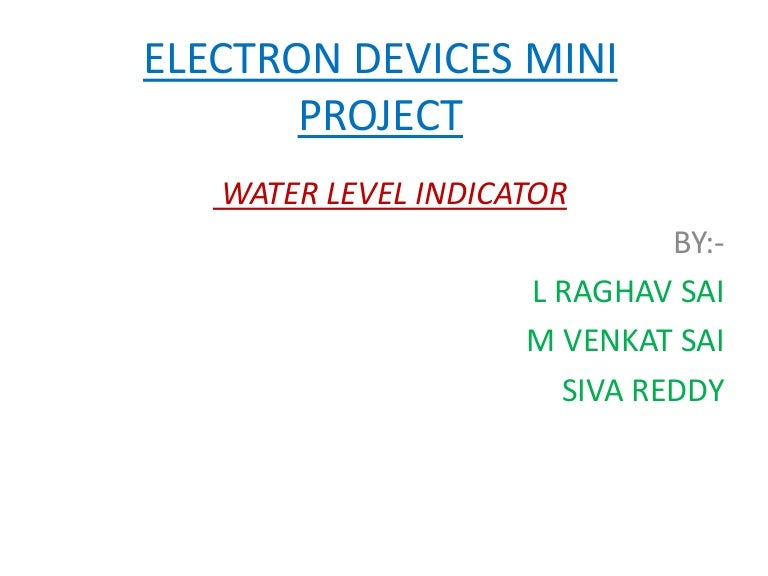 ELECTRON DEVICES MINI PROJECT

WATER LEVEL INDICATOR

BY:-

L RAGHAV SAI

M VENKAT SAI

SIVA REDDY